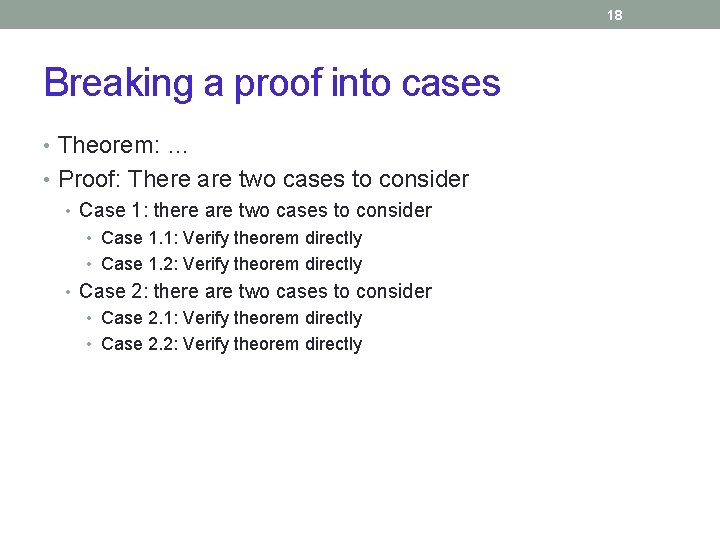 18

Breaking a proof into cases

• Theorem: …
• Proof: There are two cases to consider
  • Case 1: there are two cases to consider
    • Case 1.1: Verify theorem directly
    • Case 1.2: Verify theorem directly
  • Case 2: there are two cases to consider
    • Case 2.1: Verify theorem directly
    • Case 2.2: Verify theorem directly